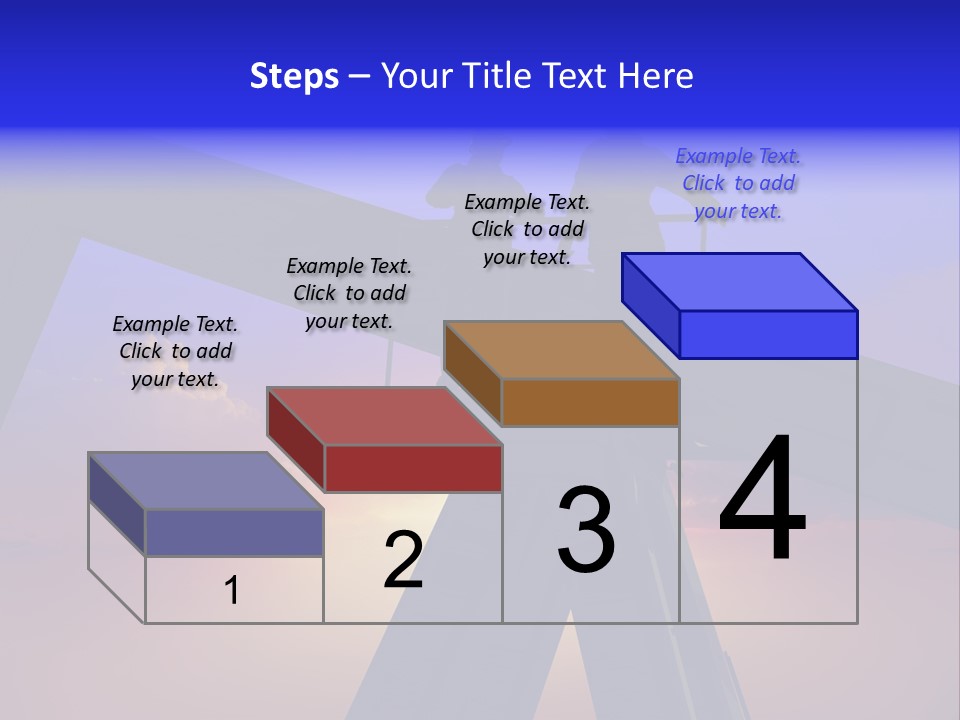 Steps – Your Title Text Here

Example Text. Click to add your text.

Example Text. Click to add your text.

Example Text. Click to add your text.

Example Text. Click to add your text.

1

2

3

4